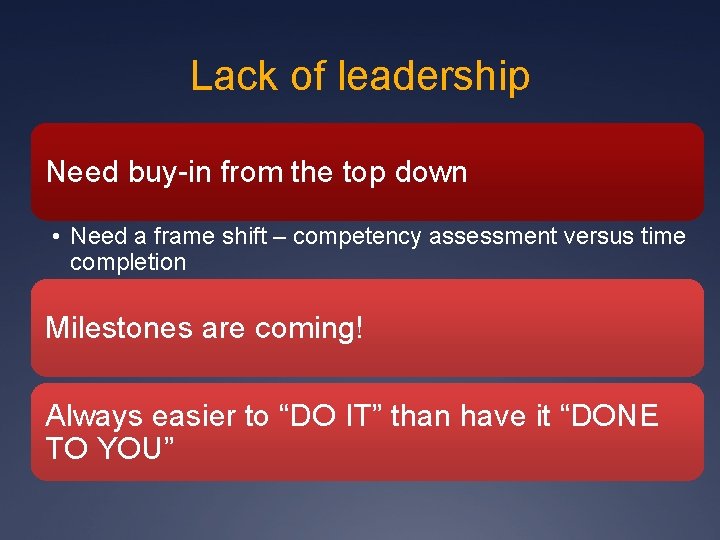 Lack of leadership

Need buy-in from the top down

• Need a frame shift – competency assessment versus time completion

Milestones are coming!

Always easier to “DO IT” than have it “DONE TO YOU”